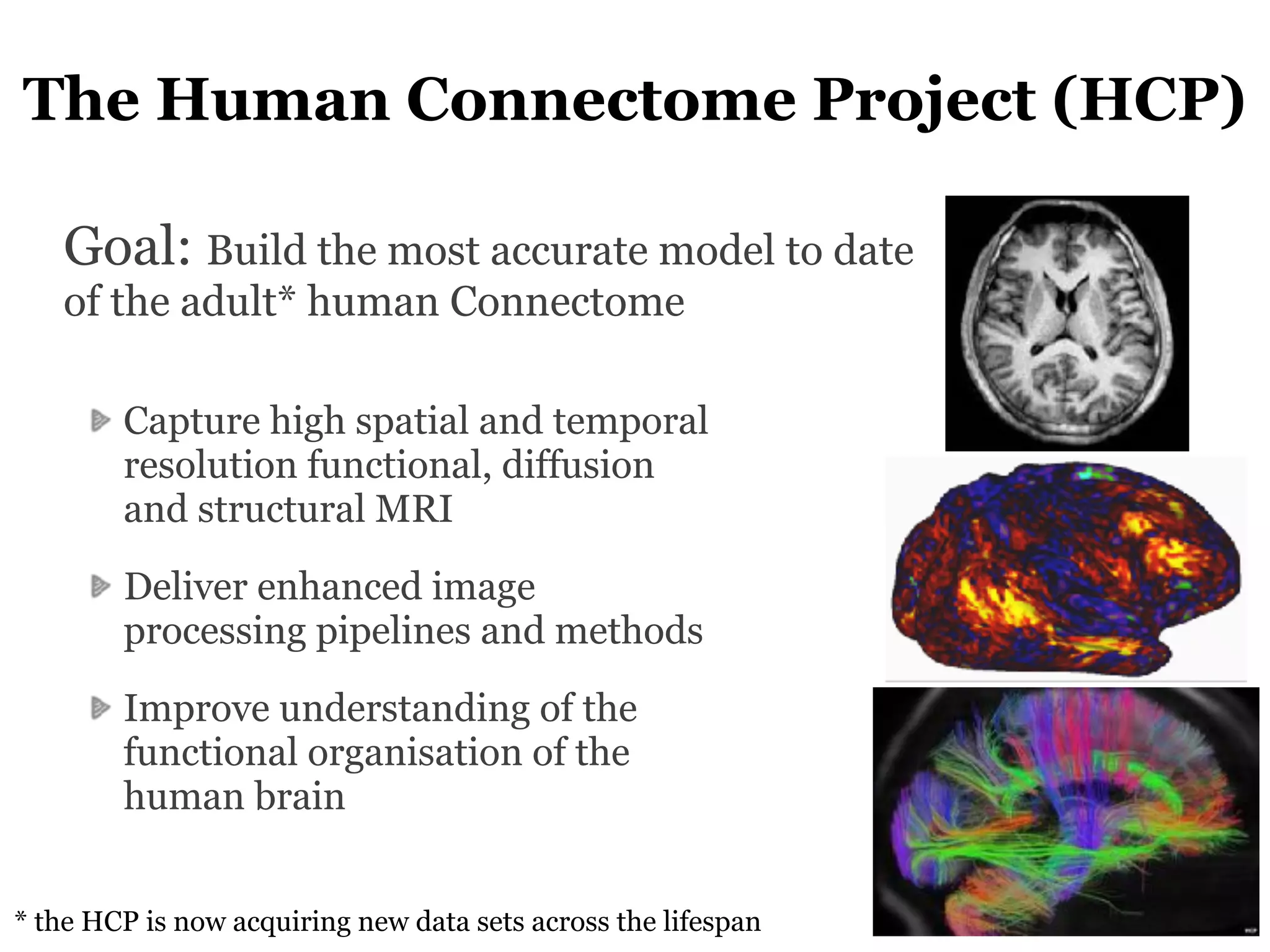 The Human Connectome Project (HCP)

Goal: Build the most accurate model to date of the adult* human Connectome

Capture high spatial and temporal resolution functional, diffusion and structural MRI

Deliver enhanced image processing pipelines and methods

Improve understanding of the functional organisation of the human brain

* the HCP is now acquiring new data sets across the lifespan